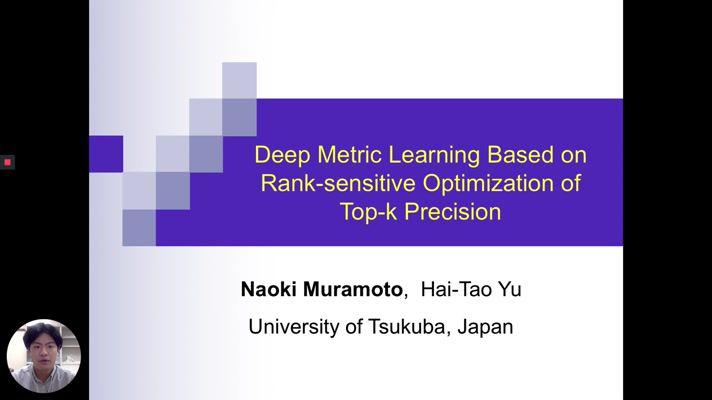 Deep Metric Learning Based on Rank-sensitive Optimization of Top-k Precision

Naoki Muramoto, Hai-Tao Yu

University of Tsukuba, Japan